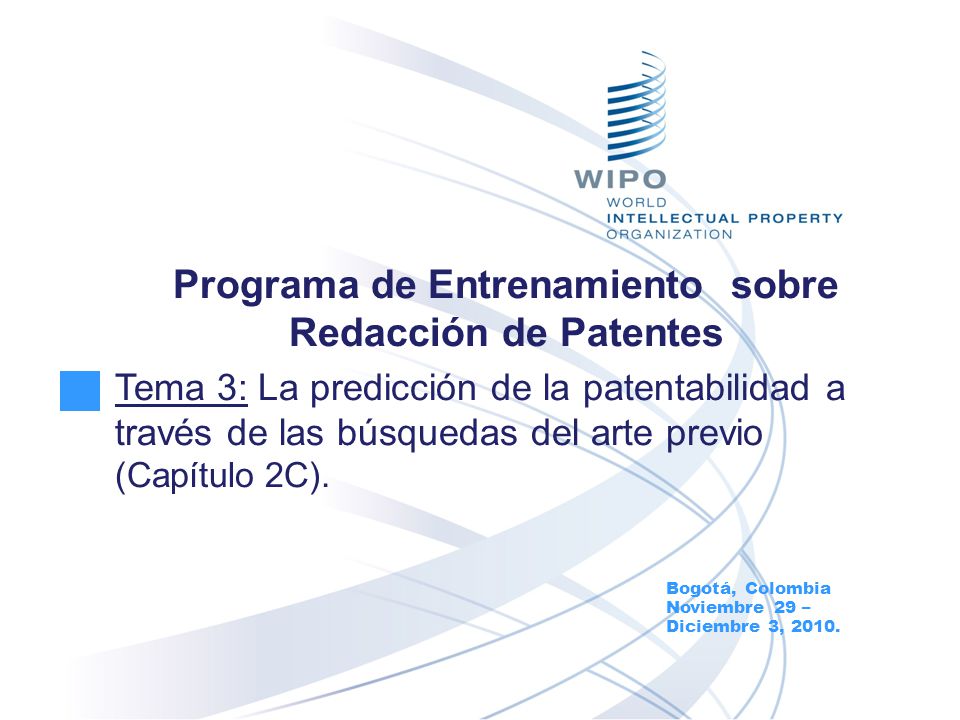 WIPO
WORLD
INTELLECTUAL PROPERTY
ORGANIZATION

Programa de Entrenamiento sobre Redacción de Patentes

Tema 3: La predicción de la patentabilidad a través de las búsquedas del arte previo (Capítulo 2C).

Bogotá, Colombia
Noviembre 29 –
Diciembre 3, 2010.